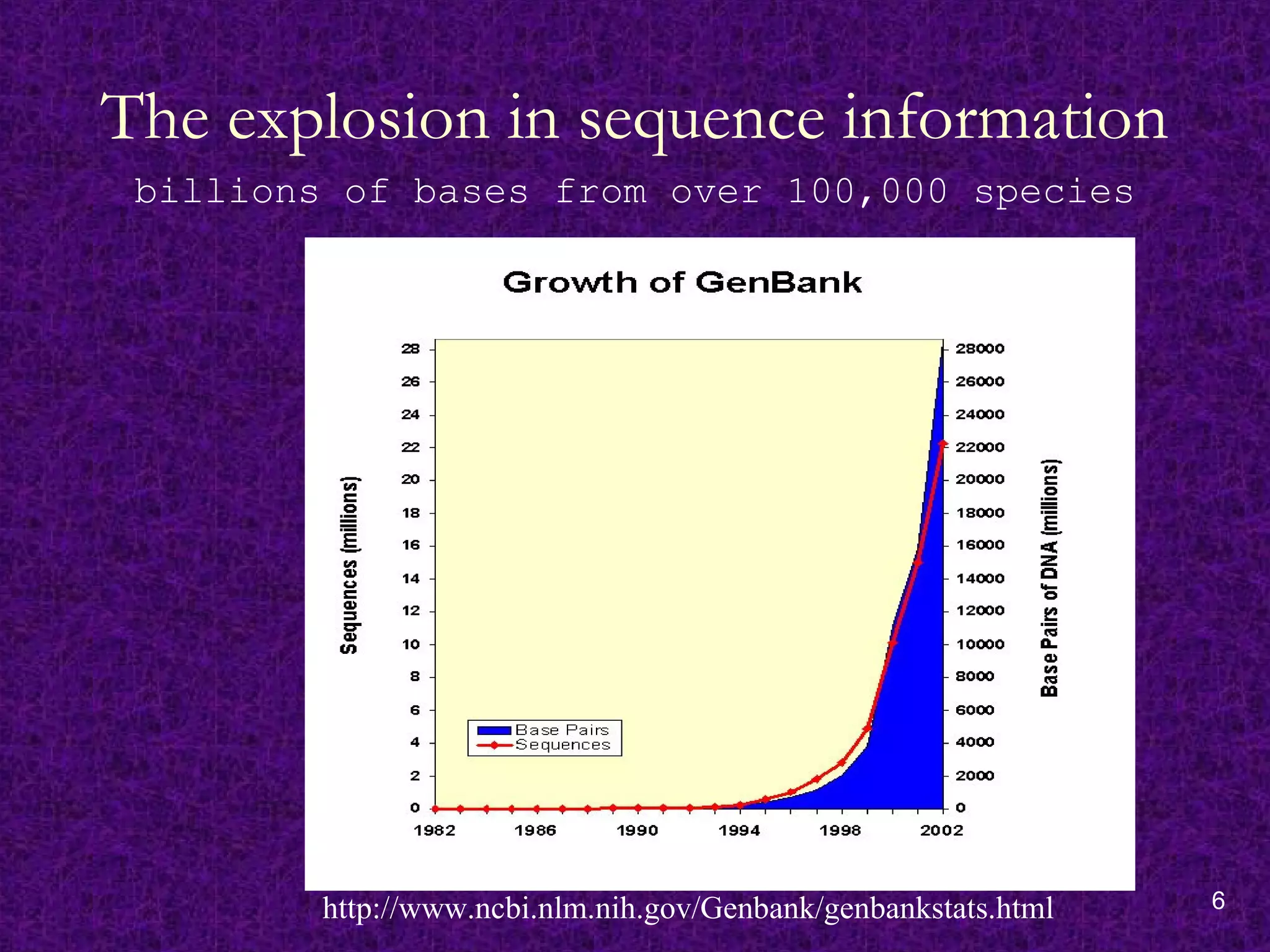 The explosion in sequence information

billions of bases from over 100,000 species

Growth of GenBank

Sequences (millions)

28
26
24
22
20
18
16
14
12
10
8
6
4
2
0

28000
26000
24000
22000
20000
18000
16000
14000
12000
10000
8000
6000
4000
2000
0

Base Pairs of DNA (millions)

Base Pairs
Sequences

1982 1986 1990 1994 1998 2002

http://www.ncbi.nlm.nih.gov/Genbank/genbankstats.html

6